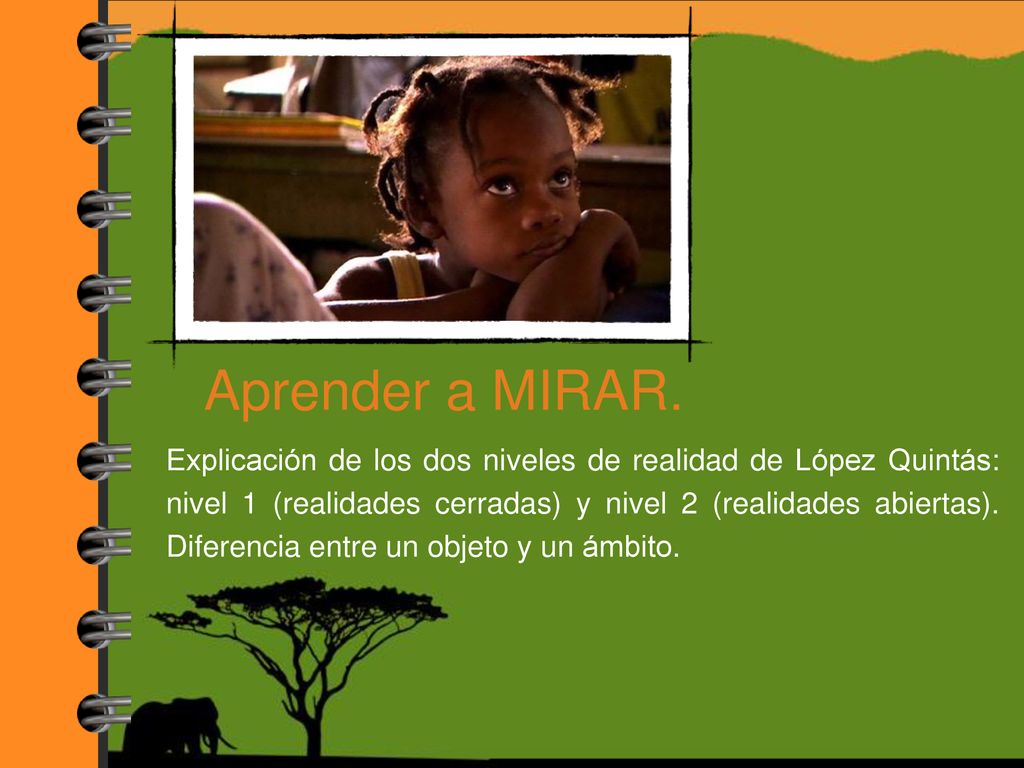 Aprender a MIRAR.

Explicación de los dos niveles de realidad de López Quintás: nivel 1 (realidades cerradas) y nivel 2 (realidades abiertas). Diferencia entre un objeto y un ámbito.